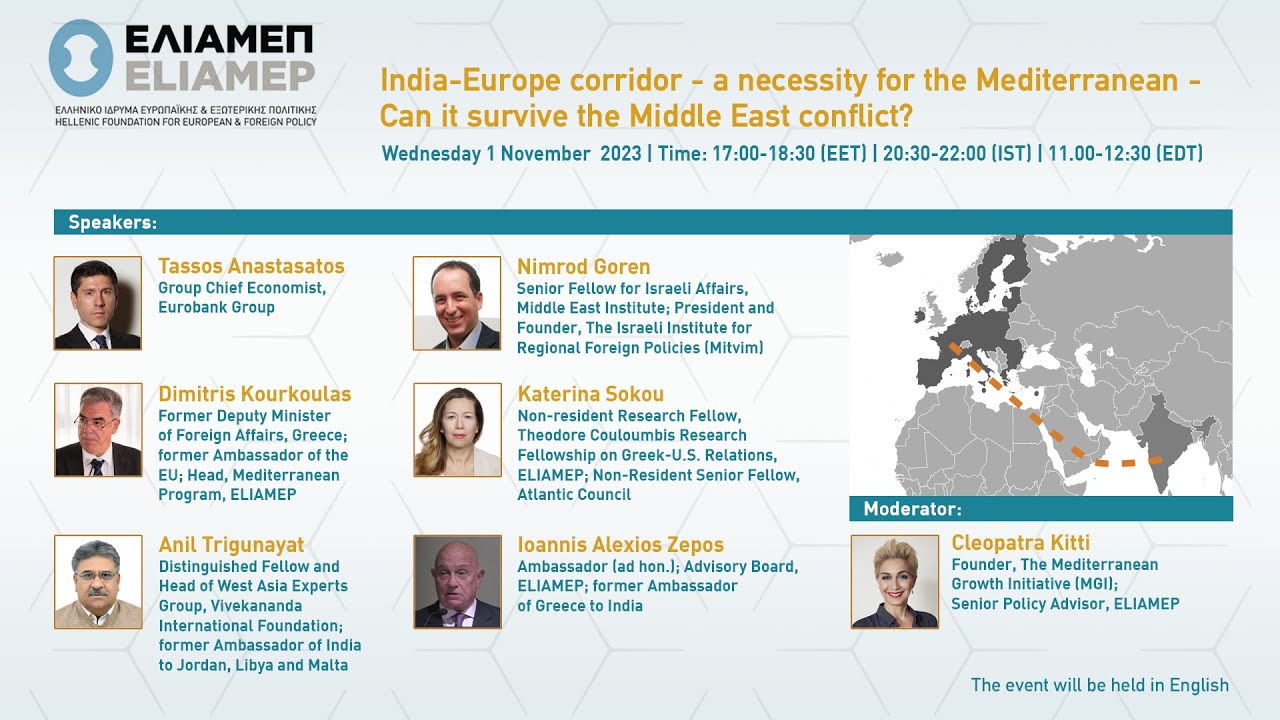 ΕΛΙΑΜΕΠ
ELIAMEP
ΕΛΛΗΝΙΚΟ ΙΔΡΥΜΑ ΕΥΡΩΠΑΪΚΗΣ & ΕΞΩΤΕΡΙΚΗΣ ΠΟΛΙΤΙΚΗΣ
HELLENIC FOUNDATION FOR EUROPEAN & FOREIGN POLICY

India-Europe corridor - a necessity for the Mediterranean - Can it survive the Middle East conflict?

Wednesday 1 November 2023 | Time: 17:00-18:30 (EET) | 20:30-22:00 (IST) | 11.00-12:30 (EDT)

Speakers:

Tassos Anastasatos
Group Chief Economist, Eurobank Group

Dimitris Kourkoulas
Former Deputy Minister of Foreign Affairs, Greece; former Ambassador of the EU; Head, Mediterranean Program, ELIAMEP

Anil Trigunayat
Distinguished Fellow and Head of West Asia Experts Group, Vivekananda International Foundation; former Ambassador of India to Jordan, Libya and Malta

Nimrod Goren
Senior Fellow for Israeli Affairs, Middle East Institute; President and Founder, The Israeli Institute for Regional Foreign Policies (Mitvim)

Katerina Sokou
Non-resident Research Fellow, Theodore Couloumbis Research Fellowship on Greek-U.S. Relations, ELIAMEP; Non-Resident Senior Fellow, Atlantic Council

Ioannis Alexios Zepos
Ambassador (ad hon.); Advisory Board, ELIAMEP; former Ambassador of Greece to India

Moderator:

Cleopatra Kitti
Founder, The Mediterranean Growth Initiative (MGI); Senior Policy Advisor, ELIAMEP

The event will be held in English